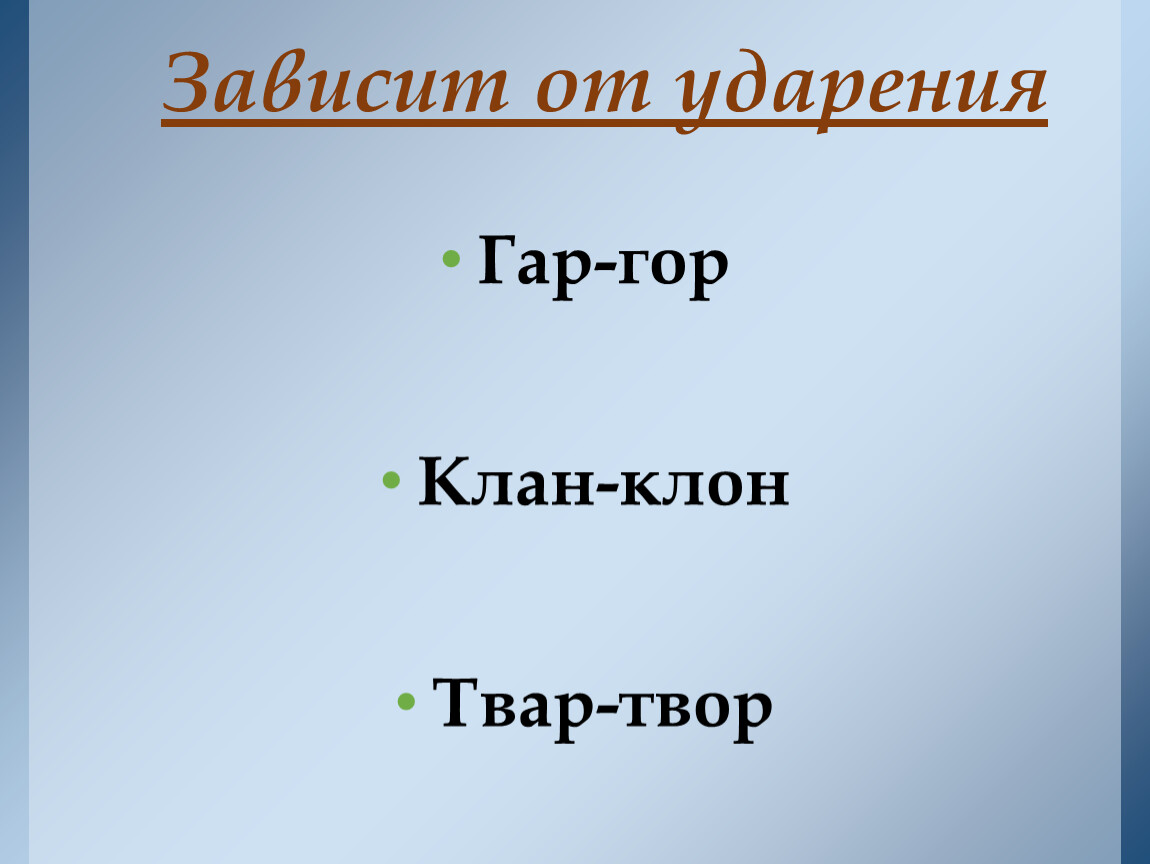 Зависит от ударения

• Гар-гор

• Клан-клон

• Твар-твор